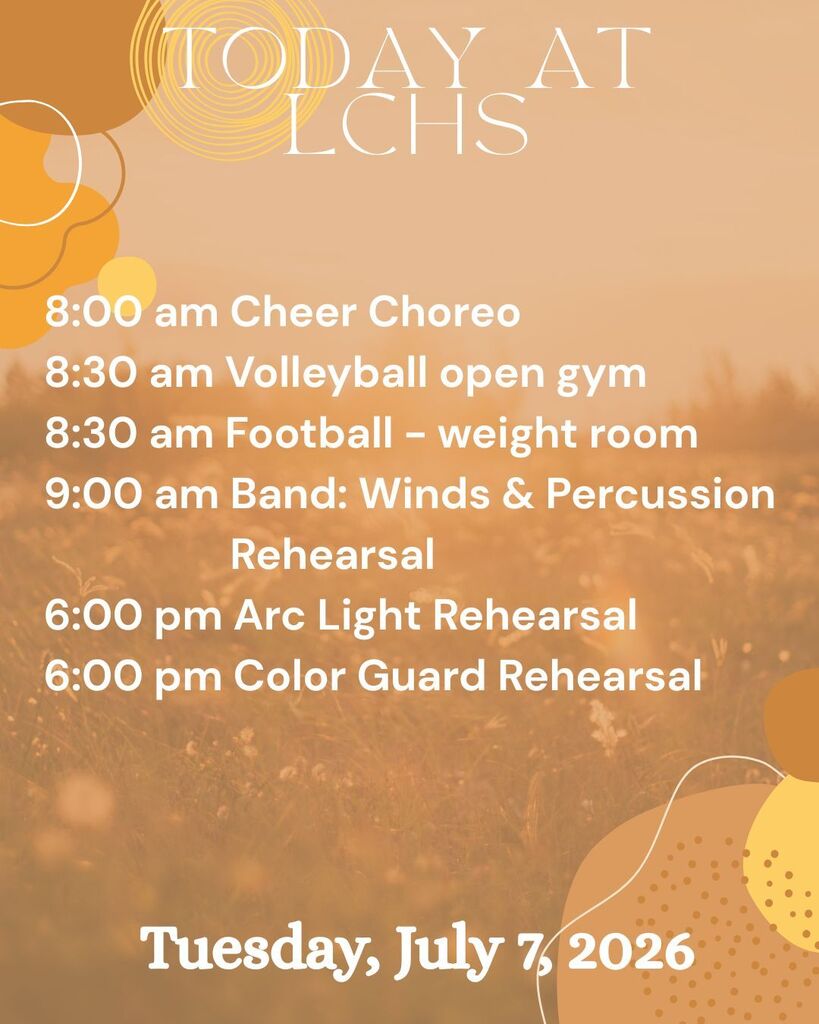 TODAY AT LCHS

8:00 am Cheer Choreo
8:30 am Volleyball open gym
8:30 am Football - weight room
9:00 am Band: Winds & Percussion Rehearsal
6:00 pm Arc Light Rehearsal
6:00 pm Color Guard Rehearsal

Tuesday, July 7, 2026